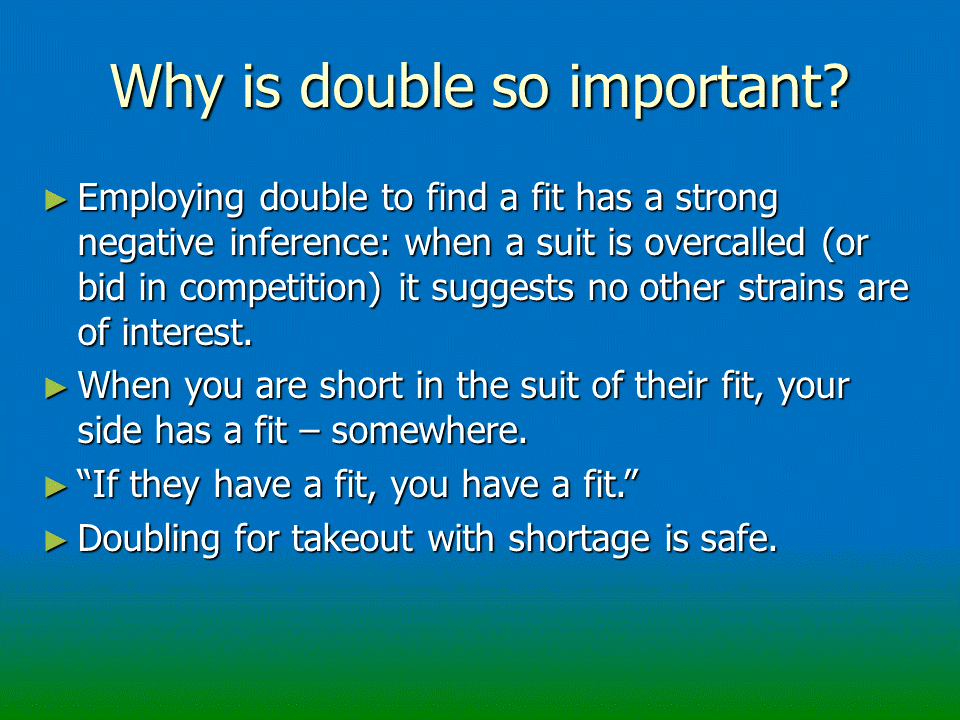 Why is double so important?

► Employing double to find a fit has a strong negative inference: when a suit is overcalled (or bid in competition) it suggests no other strains are of interest.

► When you are short in the suit of their fit, your side has a fit – somewhere.

► “If they have a fit, you have a fit.”

► Doubling for takeout with shortage is safe.